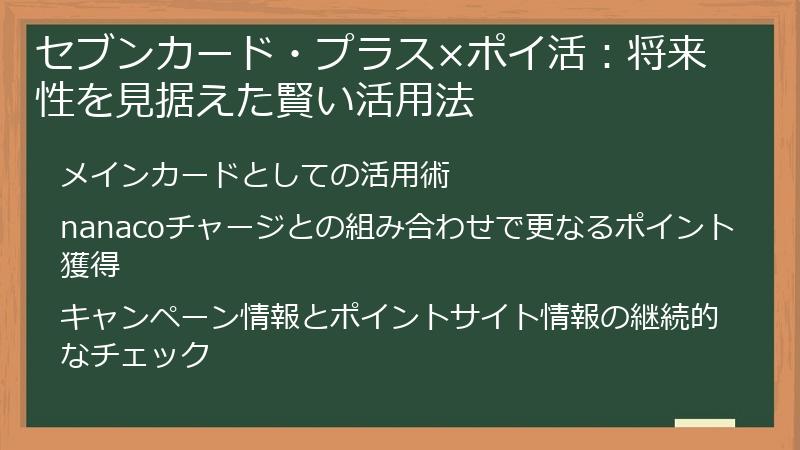 セブンカード・プラス×ポイ活：将来性を見据えた賢い活用法

メインカードとしての活用術

nanacoチャージとの組み合わせで更なるポイント獲得

キャンペーン情報とポイントサイト情報の継続的なチェック